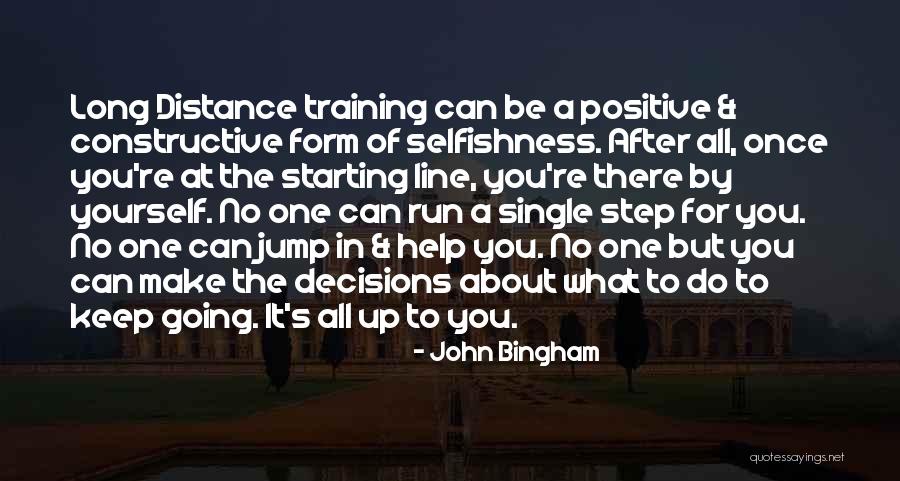 Long Distance training can be a positive & constructive form of selfishness. After all, once you're at the starting line, you're there by yourself. No one can run a single step for you. No one can jump in & help you. No one but you can make the decisions about what to do to keep going. It's all up to you.

- John Bingham

quotessayings.net